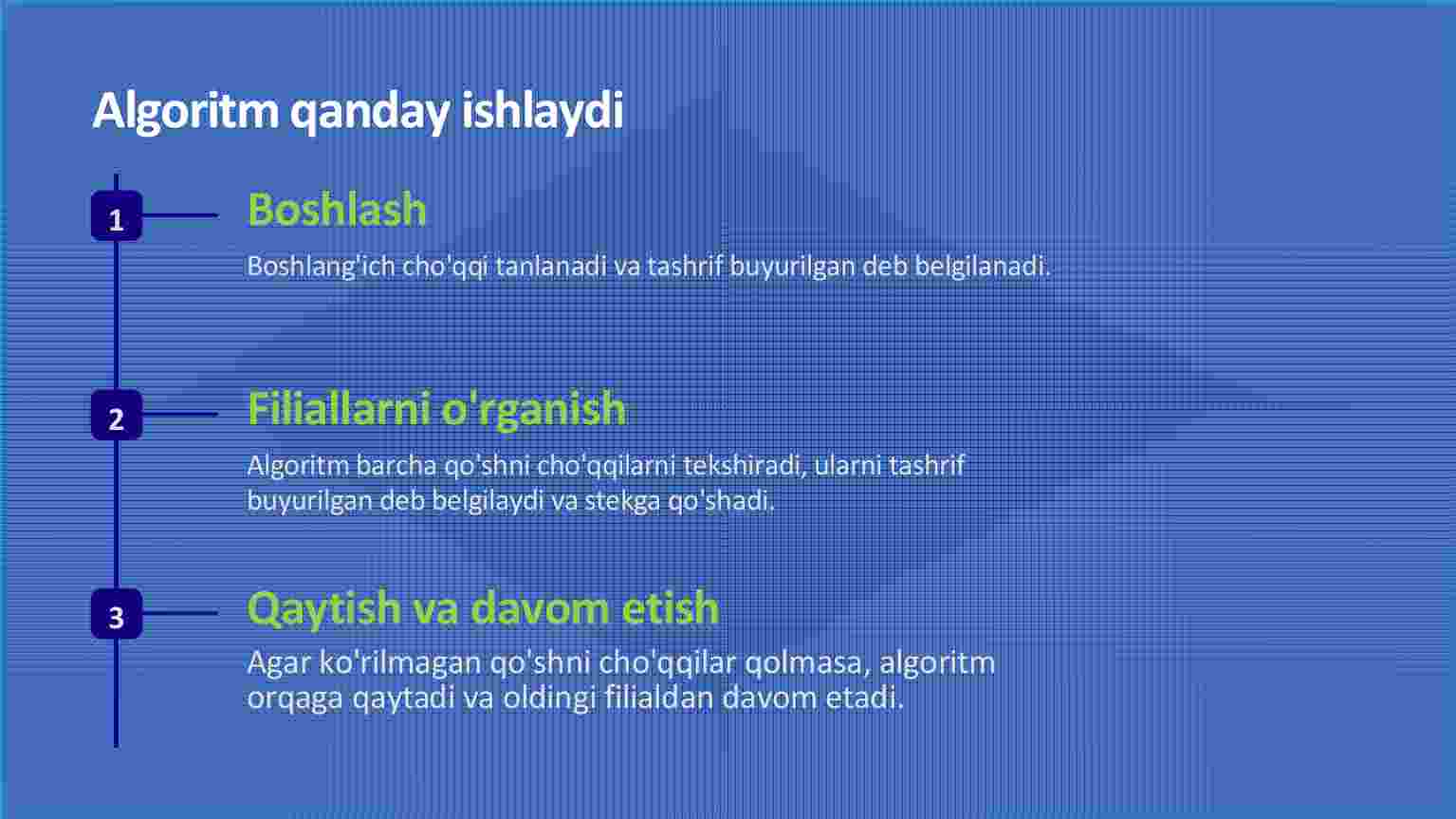 Algoritm qanday ishlaydi

1

Boshlash

Boshlang'ich cho'qqi tanlanadi va tashrif buyurilgan deb belgilanadi.

2

Filiallarni o'rganish

Algoritm barcha qo'shni cho'qqilarni tekshiradi, ularni tashrif buyurilgan deb belgilaydi va stekga qo'shadi.

3

Qaytish va davom etish

Agar ko'rilmagan qo'shni cho'qqilar qolmasa, algoritm orqaga qaytadi va oldingi filialdan davom etadi.